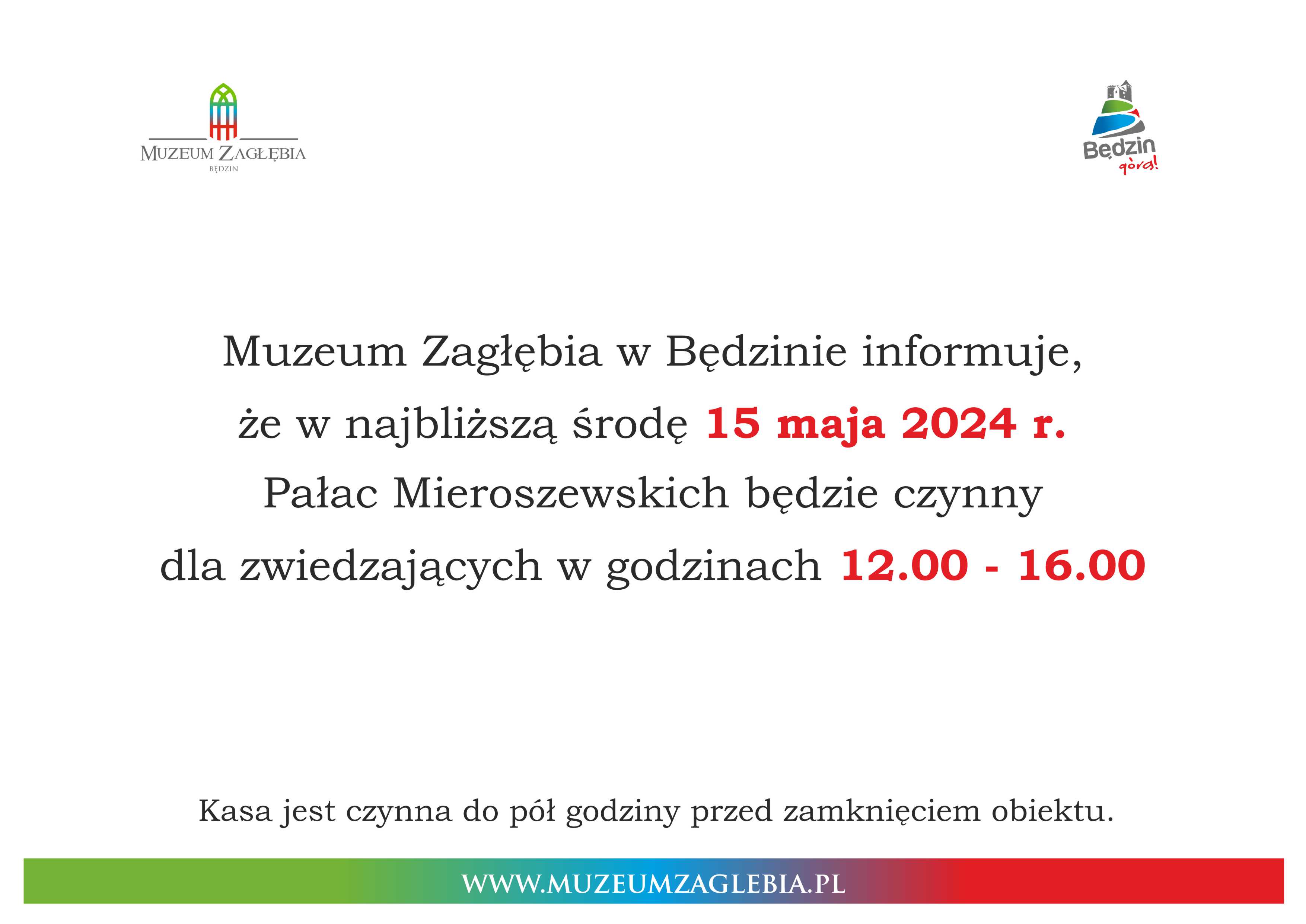 MUZEUM ZAGŁĘBIA
BĘDZIN

Będzin
górą!

Muzeum Zagłębia w Będzinie informuje, że w najbliższą środę 15 maja 2024 r. Pałac Mieroszewskich będzie czynny dla zwiedzających w godzinach 12.00 - 16.00

Kasa jest czynna do pół godziny przed zamknięciem obiektu.

WWW.MUZEUMZAGLEBIA.PL